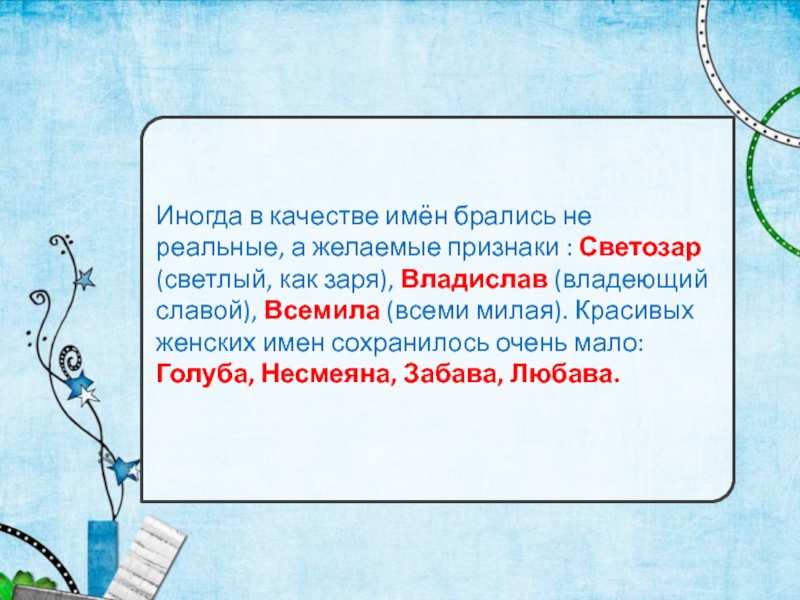 Иногда в качестве имён брались не реальные, а желаемые признаки : Светозар (светлый, как заря), Владислав (владеющий славой), Всемила (всеми милая). Красивых женских имен сохранилось очень мало: Голуба, Несмеяна, Забава, Любава.